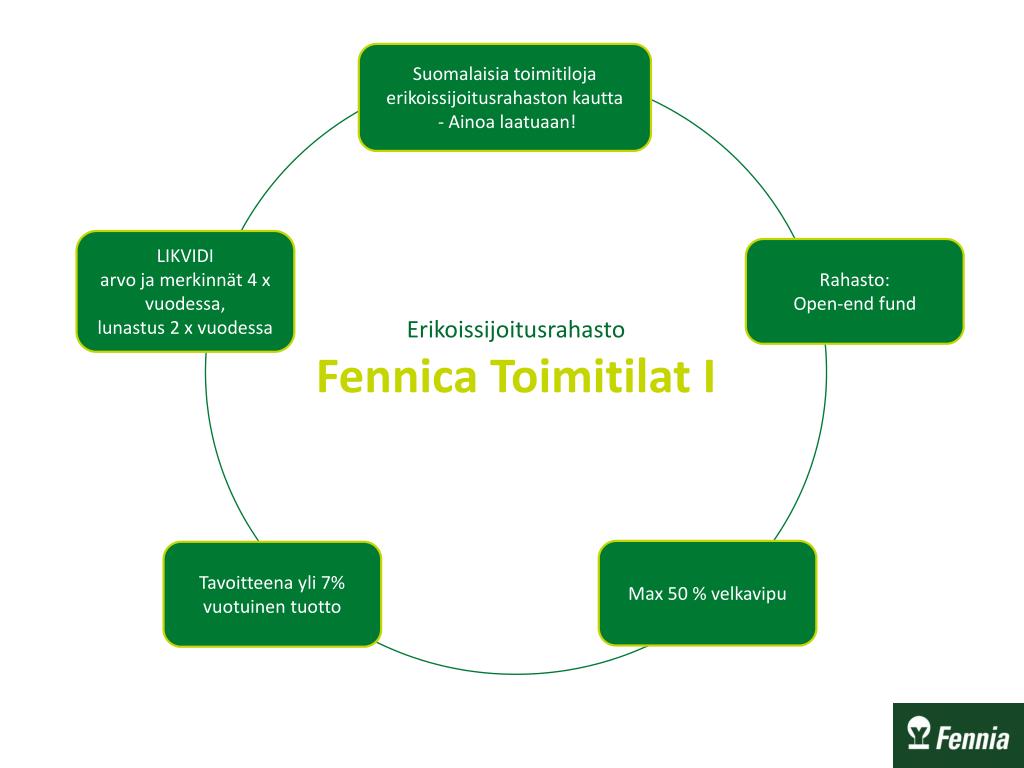 Suomalaisia toimitiloja erikoissijoitusrahaston kautta - Ainoa laatuaan!

Rahasto:
Open-end fund

Max 50 % velkavipu

Tavoitteena yli 7% vuotuinen tuotto

LIKVIDI
arvo ja merkinnät 4 x vuodessa,
lunastus 2 x vuodessa

Erikoissijoitusrahasto
Fennica Toimitilat I

Fennia